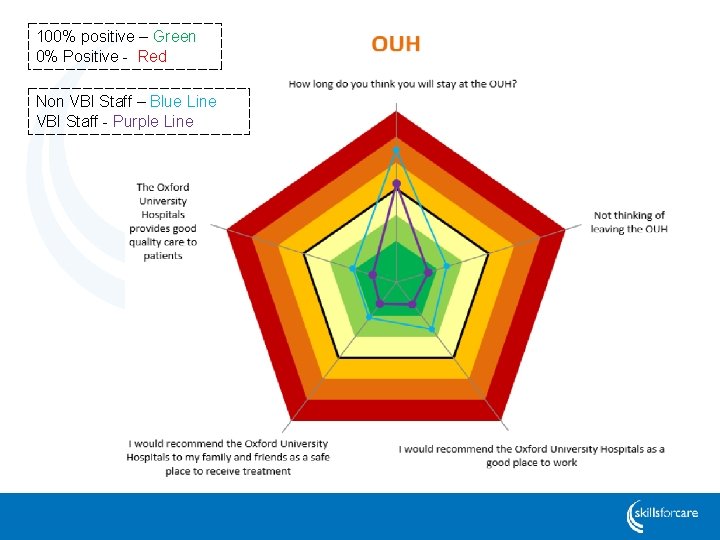 100% positive – Green
0% Positive - Red

Non VBI Staff – Blue Line
VBI Staff - Purple Line

OUH

How long do you think you will stay at the OUH?

Not thinking of leaving the OUH

I would recommend the Oxford University Hospitals as a good place to work

I would recommend the Oxford University Hospitals to my family and friends as a safe place to receive treatment

The Oxford University Hospitals provides good quality care to patients

skillsforcare